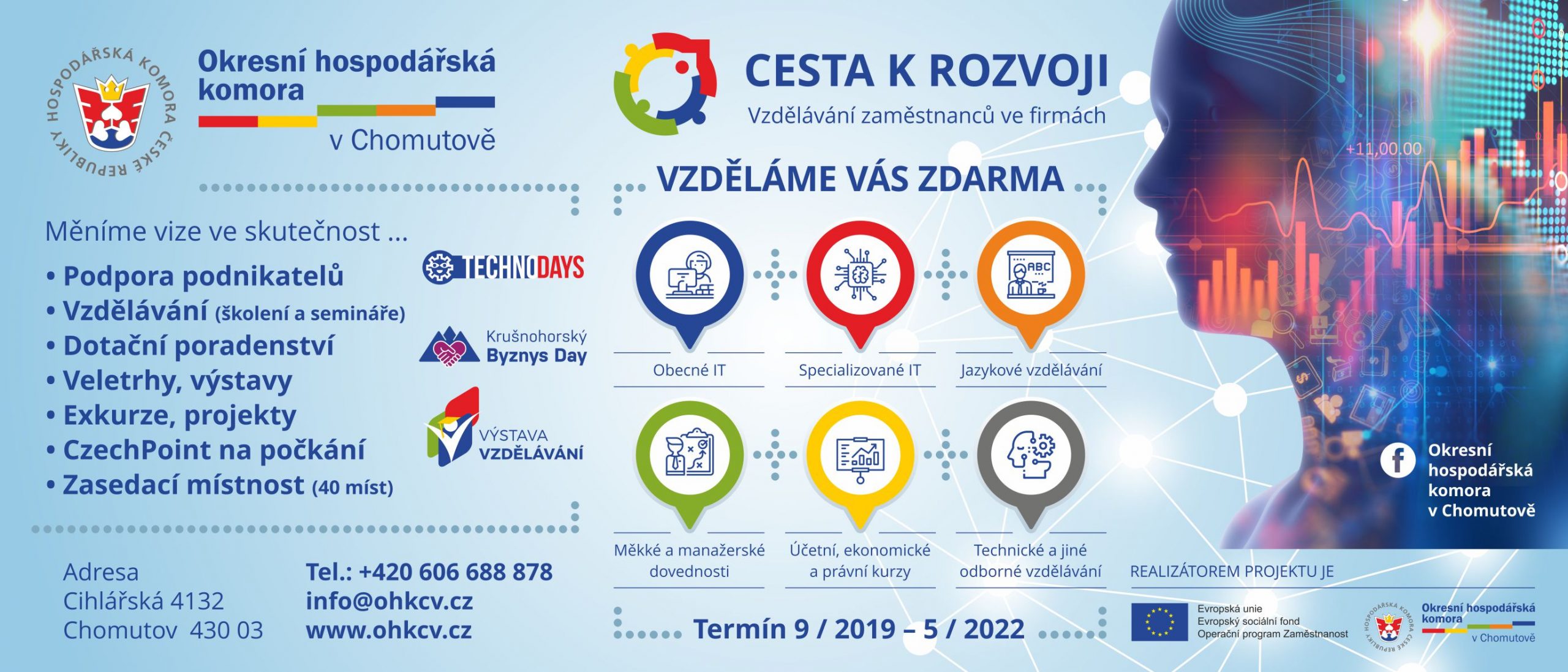 HOSPODÁŘSKÁ KOMORA ČESKÉ REPUBLIKY

Okresní hospodářská komora v Chomutově

Měníme vize ve skutečnost ...

• Podpora podnikatelů
• Vzdělávání (školení a semináře)
• Dotační poradenství
• Veletrhy, výstavy
• Exkurze, projekty
• CzechPoint na počkání
• Zasedací místnost (40 míst)

TECHNODAYS

Krušnohorský Byznys Day

VÝSTAVA VZDĚLÁVÁNÍ

Adresa
Cihlářská 4132
Chomutov 430 03

Tel.: +420 606 688 878
info@ohkcv.cz
www.ohkcv.cz

CESTA K ROZVOJI
Vzdělávání zaměstnanců ve firmách

VZDĚLÁME VÁS ZDARMA

ABC

Obecné IT
Specializované IT
Jazykové vzdělávání
Měkké a manažerské dovednosti
Účetní, ekonomické a právní kurzy
Technické a jiné odborné vzdělávání

Termín 9 / 2019 – 5 / 2022

+11,00.00

Okresní hospodářská komora v Chomutově

REALIZÁTOREM PROJEKTU JE

Evropská unie
Evropský sociální fond
Operační program Zaměstnanost

HOSPODÁŘSKÁ KOMORA ČESKÉ REPUBLIKY
Okresní hospodářská komora v Chomutově